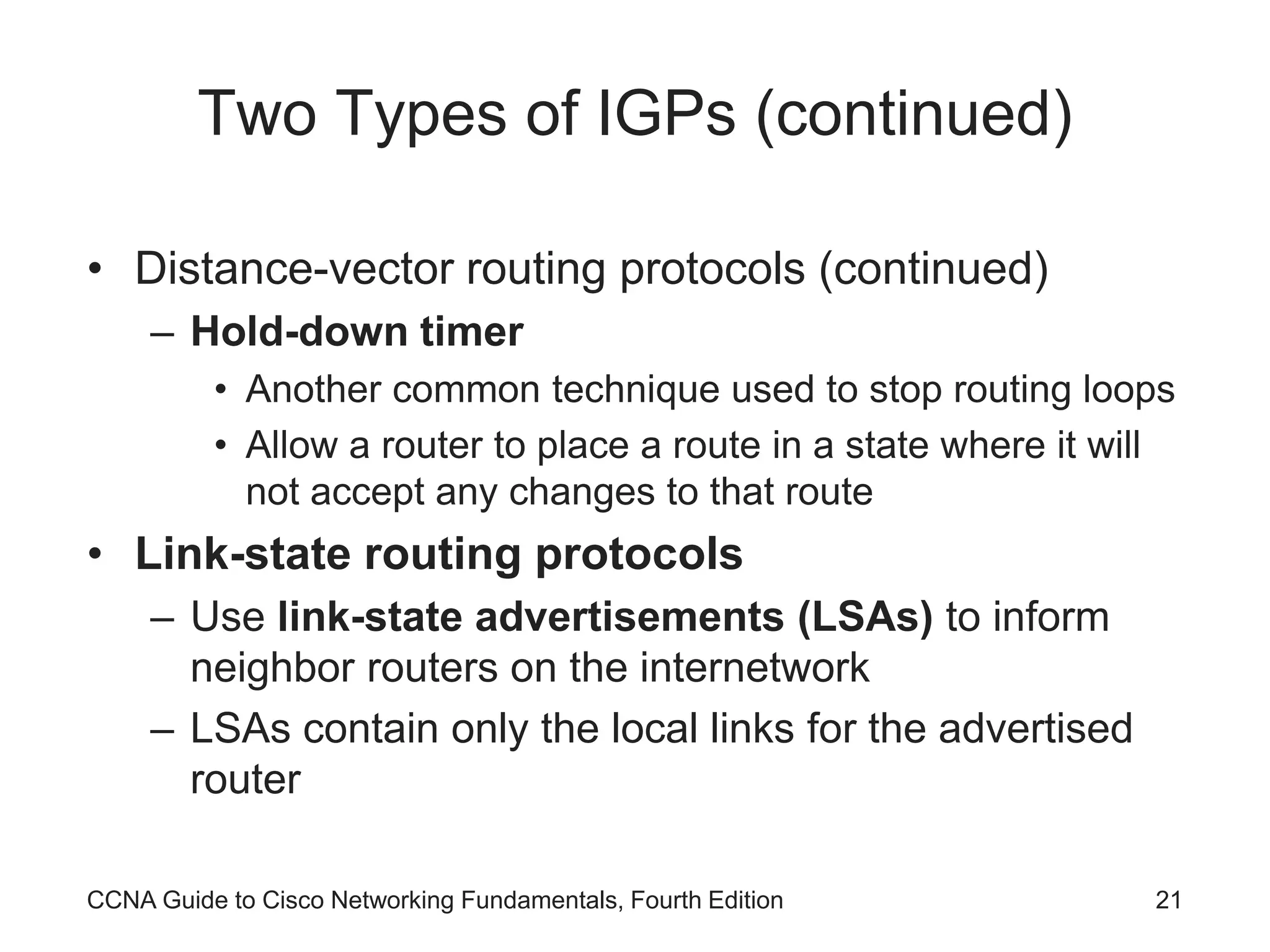 Two Types of IGPs (continued)

• Distance-vector routing protocols (continued)
– Hold-down timer
• Another common technique used to stop routing loops
• Allow a router to place a route in a state where it will not accept any changes to that route
• Link-state routing protocols
– Use link-state advertisements (LSAs) to inform neighbor routers on the internetwork
– LSAs contain only the local links for the advertised router

CCNA Guide to Cisco Networking Fundamentals, Fourth Edition 21